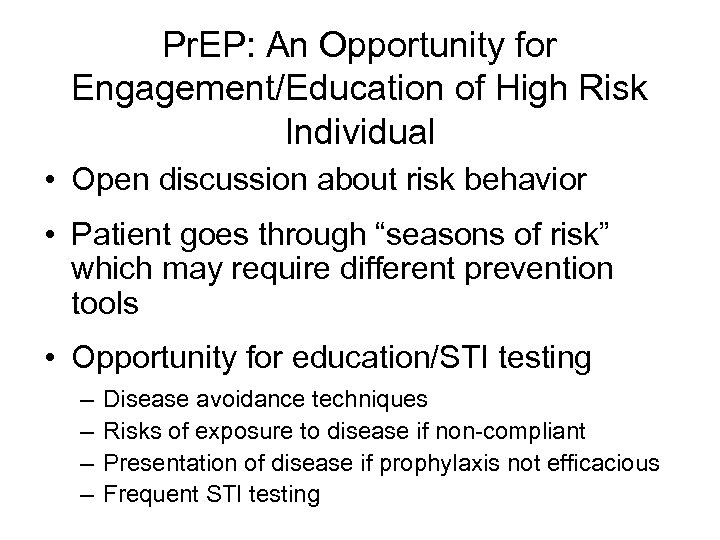 PrEP: An Opportunity for Engagement/Education of High Risk Individual

• Open discussion about risk behavior

• Patient goes through “seasons of risk” which may require different prevention tools

• Opportunity for education/STI testing

– Disease avoidance techniques
– Risks of exposure to disease if non-compliant
– Presentation of disease if prophylaxis not efficacious
– Frequent STI testing